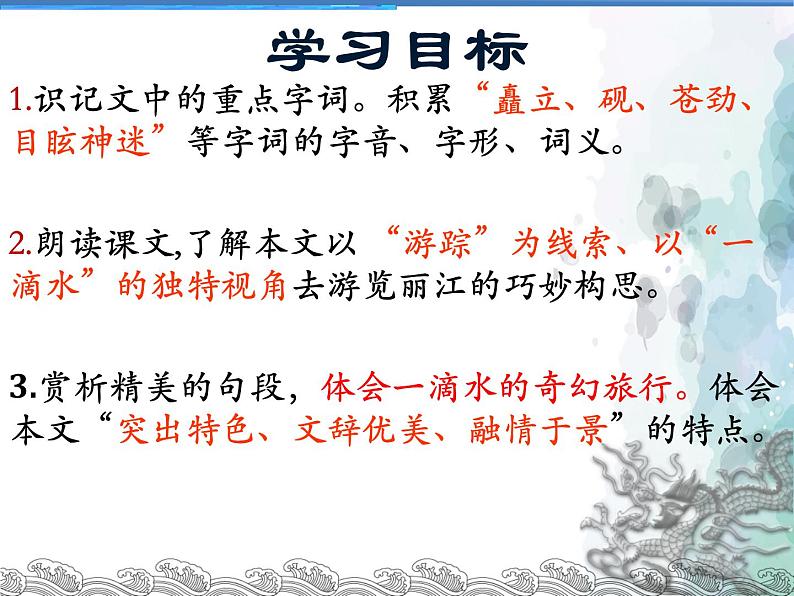 学习目标

1.识记文中的重点字词。积累“矗立、砚、苍劲、目眩神迷”等字词的字音、字形、词义。

2.朗读课文,了解本文以“游踪”为线索、以“一滴水”的独特视角去游览丽江的巧妙构思。

3.赏析精美的句段，体会一滴水的奇幻旅行。体会本文“突出特色、文辞优美、融情于景”的特点。